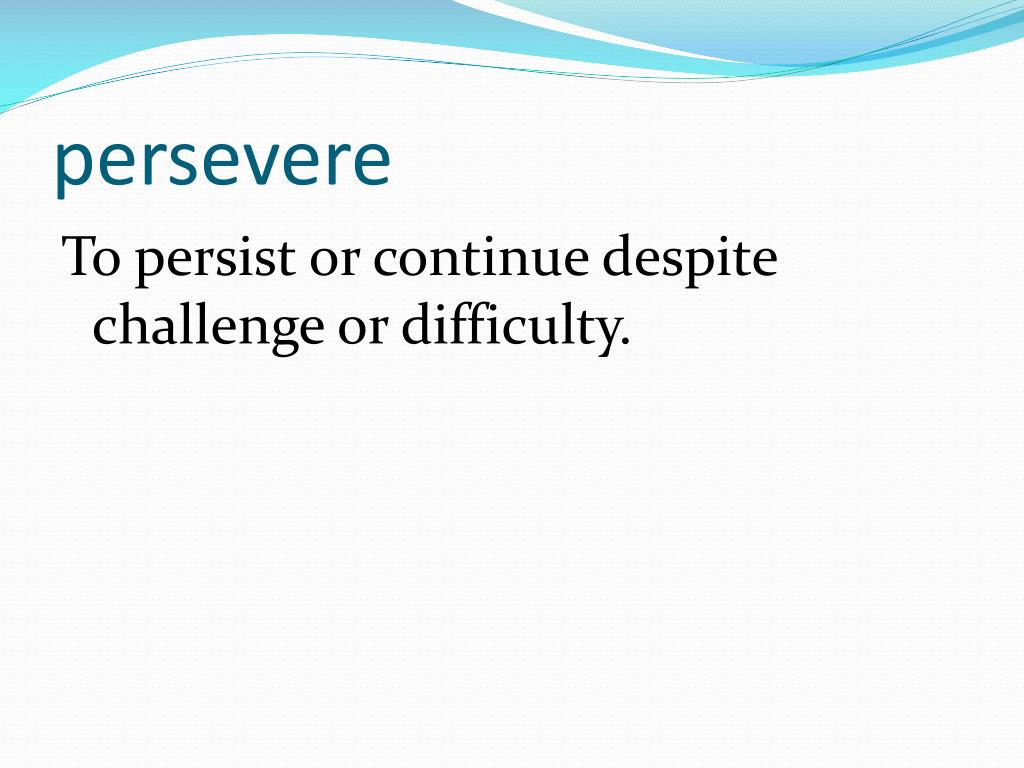 persevere

To persist or continue despite challenge or difficulty.